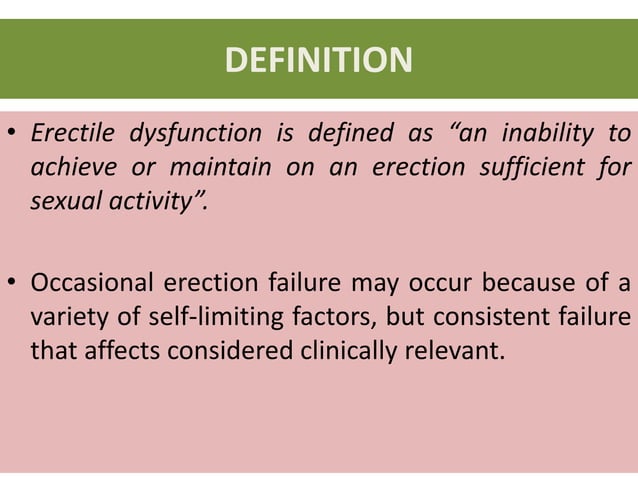 DEFINITION

• Erectile dysfunction is defined as “an inability to achieve or maintain on an erection sufficient for sexual activity”.

• Occasional erection failure may occur because of a variety of self-limiting factors, but consistent failure that affects considered clinically relevant.